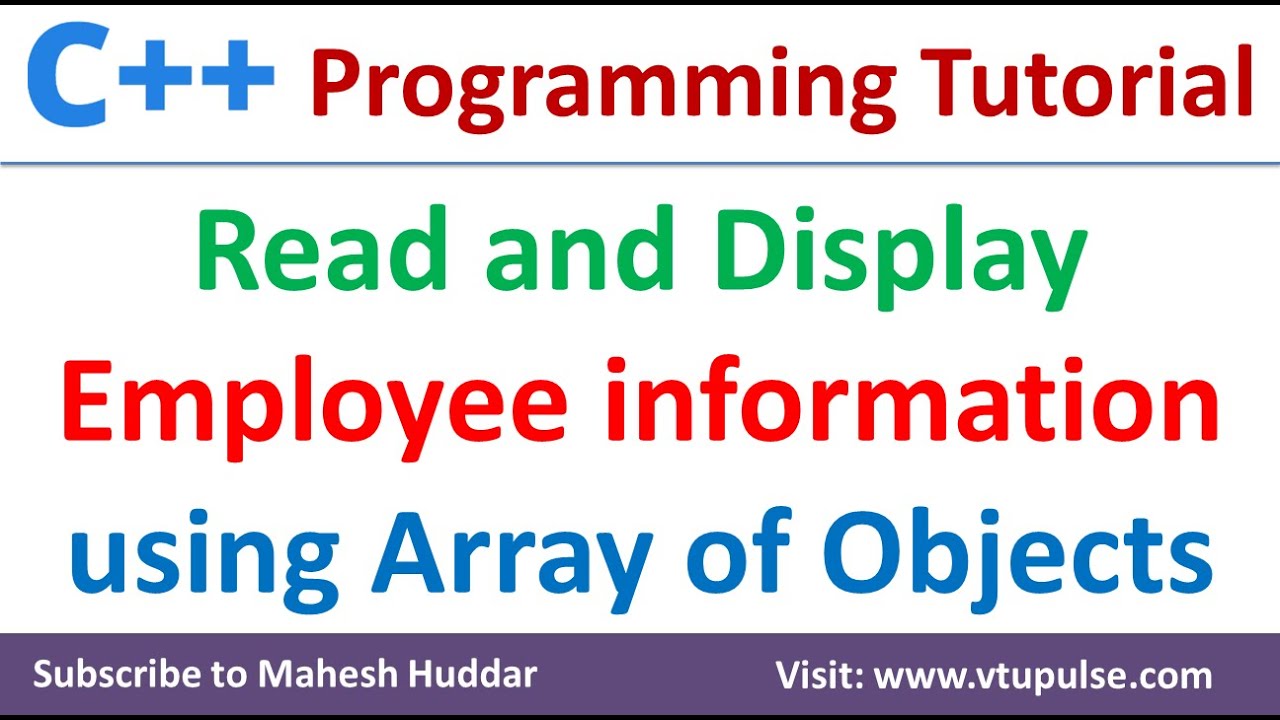 C++ Programming Tutorial

Read and Display
Employee information
using Array of Objects

Subscribe to Mahesh Huddar

Visit: www.vtupulse.com